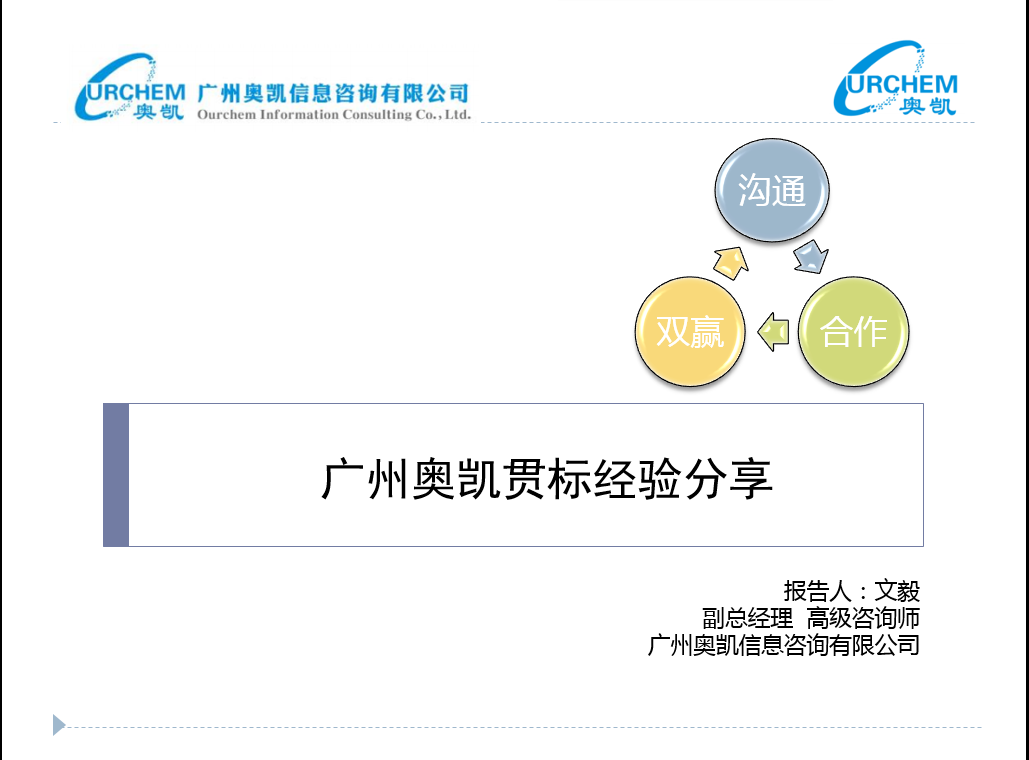 OURCHEM 奥凯 广州奥凯信息咨询有限公司 Ourchem Information Consulting Co., Ltd.

OURCHEM 奥凯

沟通

合作

双赢

广州奥凯贯标经验分享

报告人：文毅
副总经理 高级咨询师
广州奥凯信息咨询有限公司